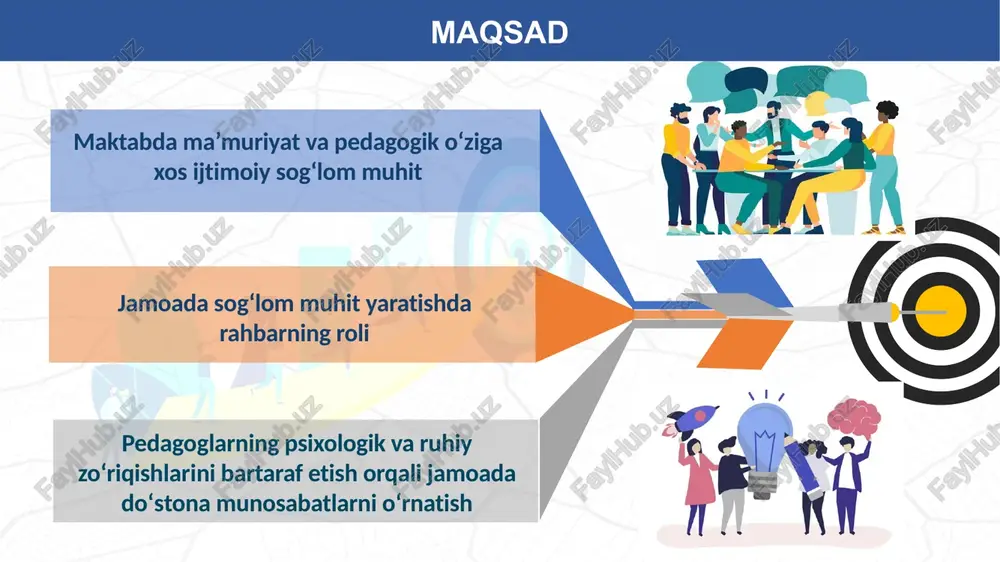 MAQSAD

Maktabda ma’muriyat va pedagogik o‘ziga xos ijtimoiy sog‘lom muhit

Jamoada sog‘lom muhit yaratishda rahbarning roli

Pedagoglarning psixologik va ruhiy zo‘riqishlarini bartaraf etish orqali jamoada do‘stona munosabatlarni o‘rnatish

FaylHub.uz